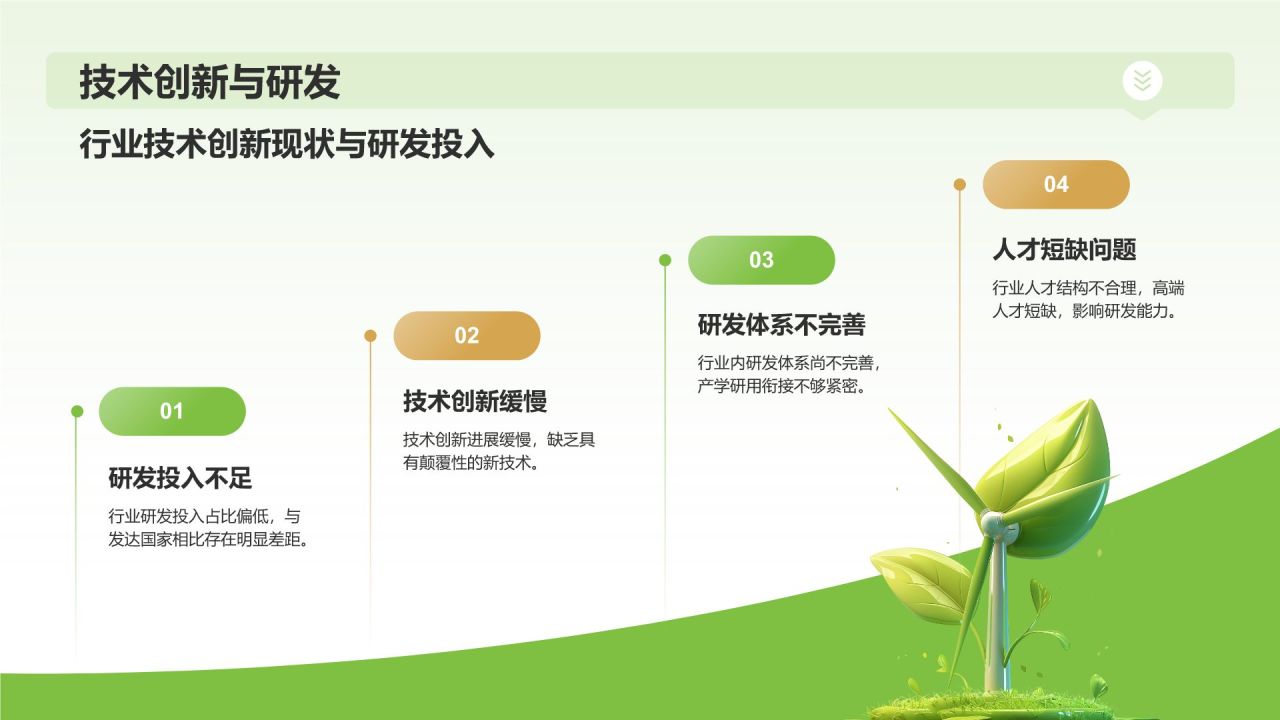 技术创新与研发

行业技术创新现状与研发投入

01

研发投入不足

行业研发投入占比偏低，与发达国家相比存在明显差距。

02

技术创新缓慢

技术创新进展缓慢，缺乏具有颠覆性的新技术。

03

研发体系不完善

行业内研发体系尚不完善，产学研用衔接不够紧密。

04

人才短缺问题

行业人才结构不合理，高端人才短缺，影响研发能力。